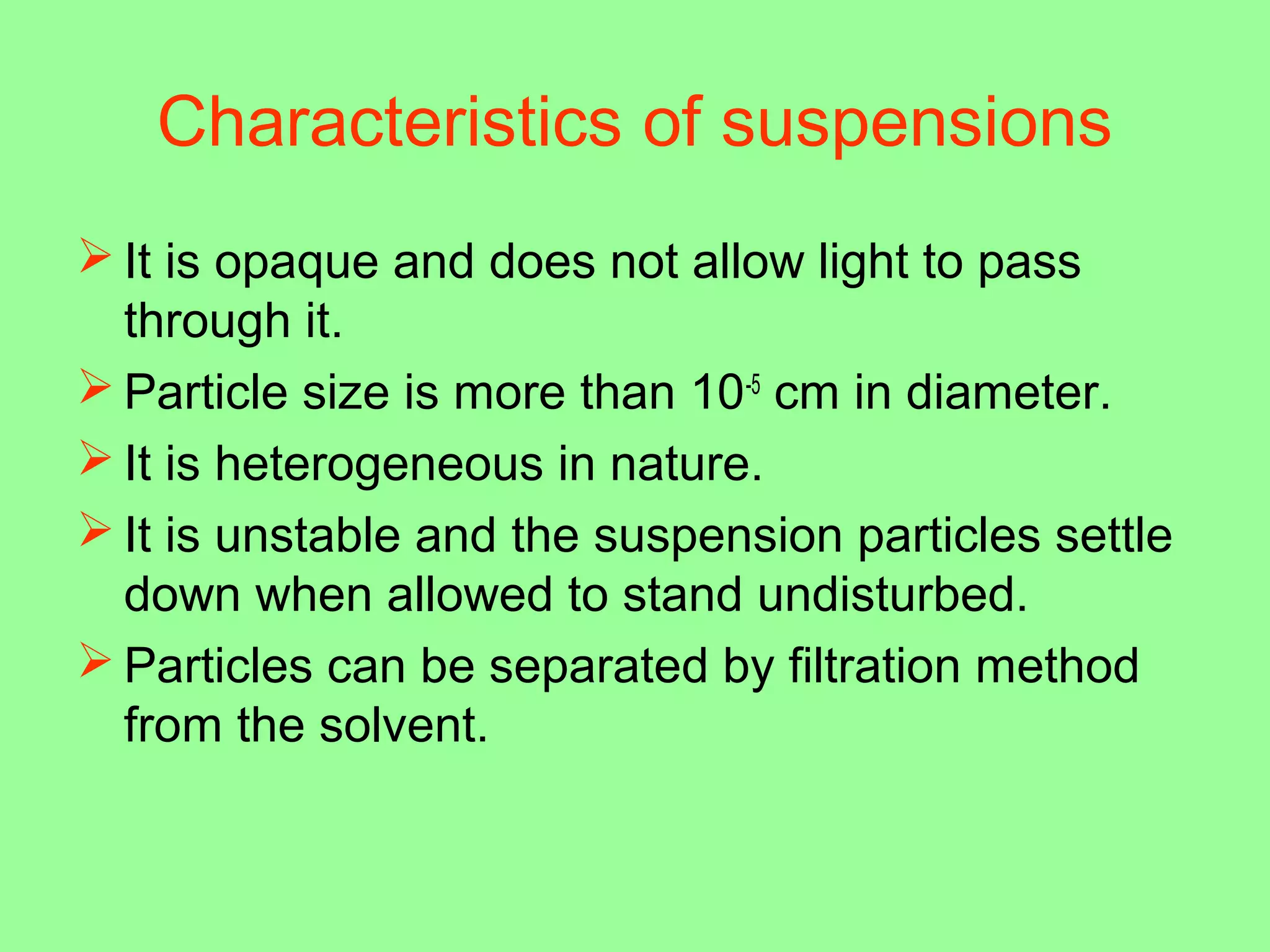 Characteristics of suspensions

➢ It is opaque and does not allow light to pass through it.

➢ Particle size is more than $10^{-5}$ cm in diameter.

➢ It is heterogeneous in nature.

➢ It is unstable and the suspension particles settle down when allowed to stand undisturbed.

➢ Particles can be separated by filtration method from the solvent.